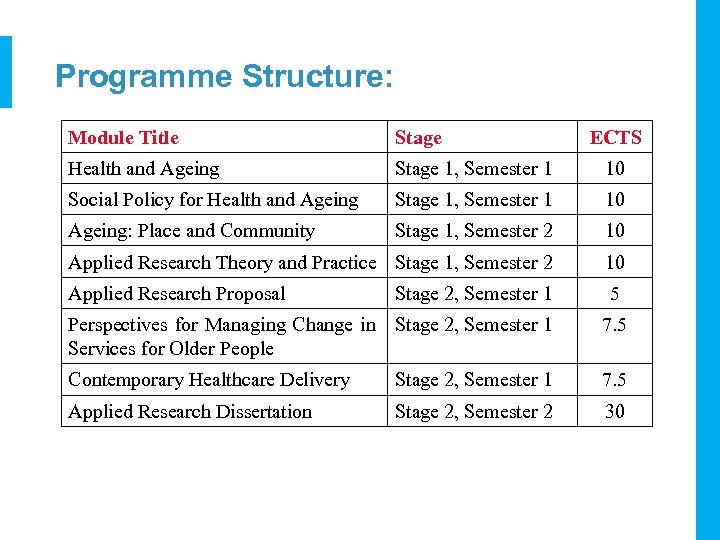 Programme Structure:

| Module Title | Stage | ECTS |
|---|---|---|
| Health and Ageing | Stage 1, Semester 1 | 10 |
| Social Policy for Health and Ageing | Stage 1, Semester 1 | 10 |
| Ageing: Place and Community | Stage 1, Semester 2 | 10 |
| Applied Research Theory and Practice | Stage 1, Semester 2 | 10 |
| Applied Research Proposal | Stage 2, Semester 1 | 5 |
| Perspectives for Managing Change in Services for Older People | Stage 2, Semester 1 | 7.5 |
| Contemporary Healthcare Delivery | Stage 2, Semester 1 | 7.5 |
| Applied Research Dissertation | Stage 2, Semester 2 | 30 |